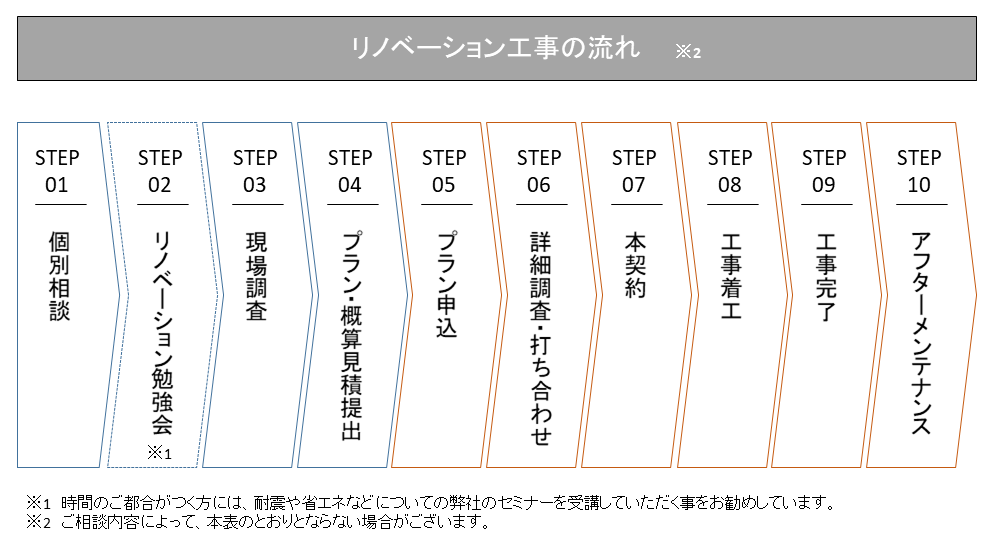 リノベーション工事の流れ　※2

STEP 01
個別相談

STEP 02
リノベーション勉強会
※1

STEP 03
現場調査

STEP 04
プラン・概算見積提出

STEP 05
プラン申込

STEP 06
詳細調査・打ち合わせ

STEP 07
本契約

STEP 08
工事着工

STEP 09
工事完了

STEP 10
アフターメンテナンス

※1　時間のご都合がつく方には、耐震や省エネなどについての弊社のセミナーを受講していただく事をお勧めしています。
※2　ご相談内容によって、本表のとおりとならない場合がございます。